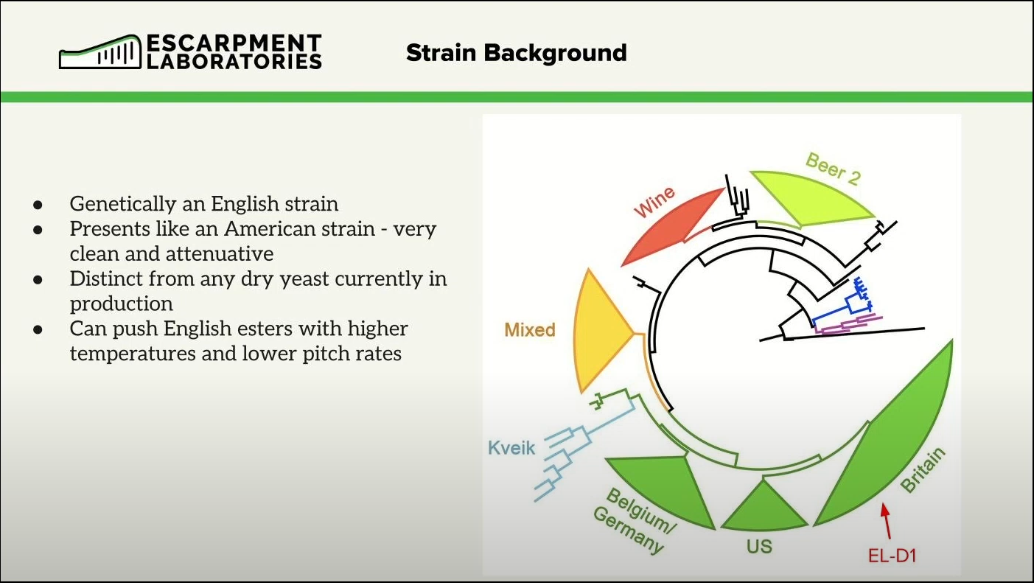 ESCARPMENT LABORATORIES

Strain Background

- Genetically an English strain
- Presents like an American strain - very clean and attenuative
- Distinct from any dry yeast currently in production
- Can push English esters with higher temperatures and lower pitch rates

Wine

Beer 2

Mixed

Kveik

Belgium/ Germany

US

Britain

EL-D1